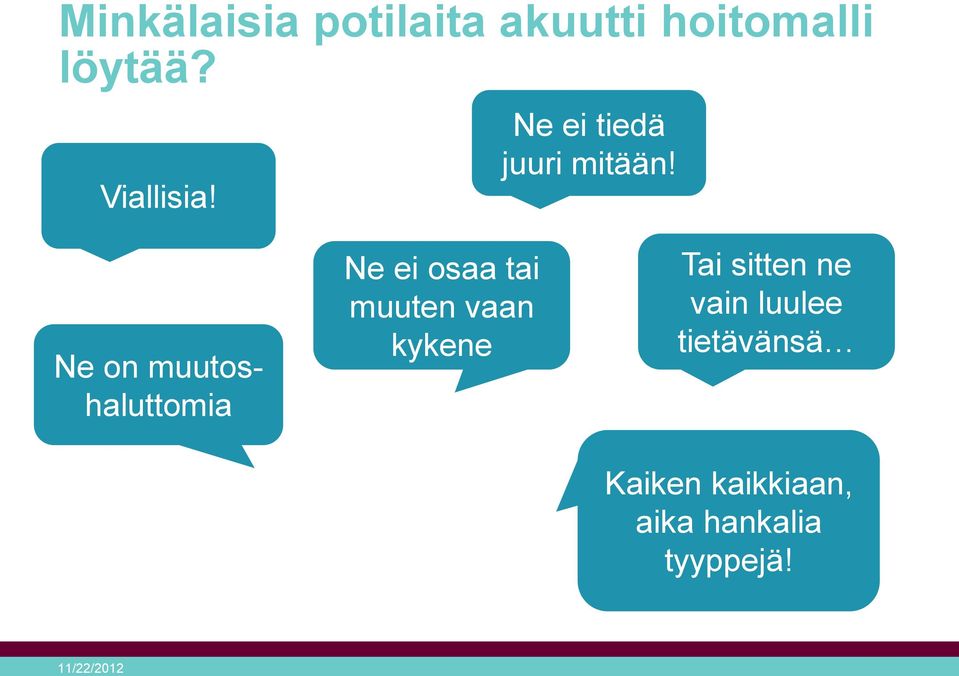 Minkälaisia potilaita akuutti hoitomalli löytää?

Viallisia!

Ne ei tiedä juuri mitään!

Ne ei osaa tai muuten vaan kykene

Tai sitten ne vain luulee tietävänsä…

Ne on muutoshaluttomia

Kaiken kaikkiaan, aika hankalia tyyppejä!

11/22/2012